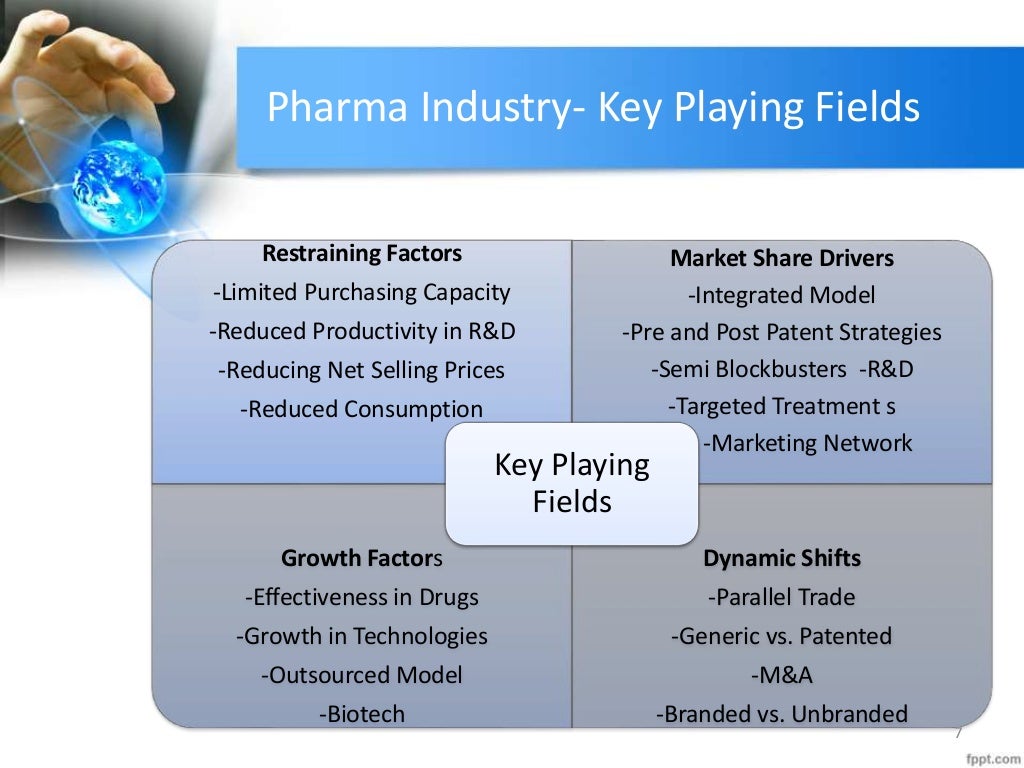 Pharma Industry- Key Playing Fields

Restraining Factors
-Limited Purchasing Capacity
-Reduced Productivity in R&D
-Reducing Net Selling Prices
-Reduced Consumption

Market Share Drivers
-Integrated Model
-Pre and Post Patent Strategies
-Semi Blockbusters -R&D
-Targeted Treatment s
-Marketing Network

Key Playing Fields

Growth Factors
-Effectiveness in Drugs
-Growth in Technologies
-Outsourced Model
-Biotech

Dynamic Shifts
-Parallel Trade
-Generic vs. Patented
-M&A
-Branded vs. Unbranded

7

fppt.com